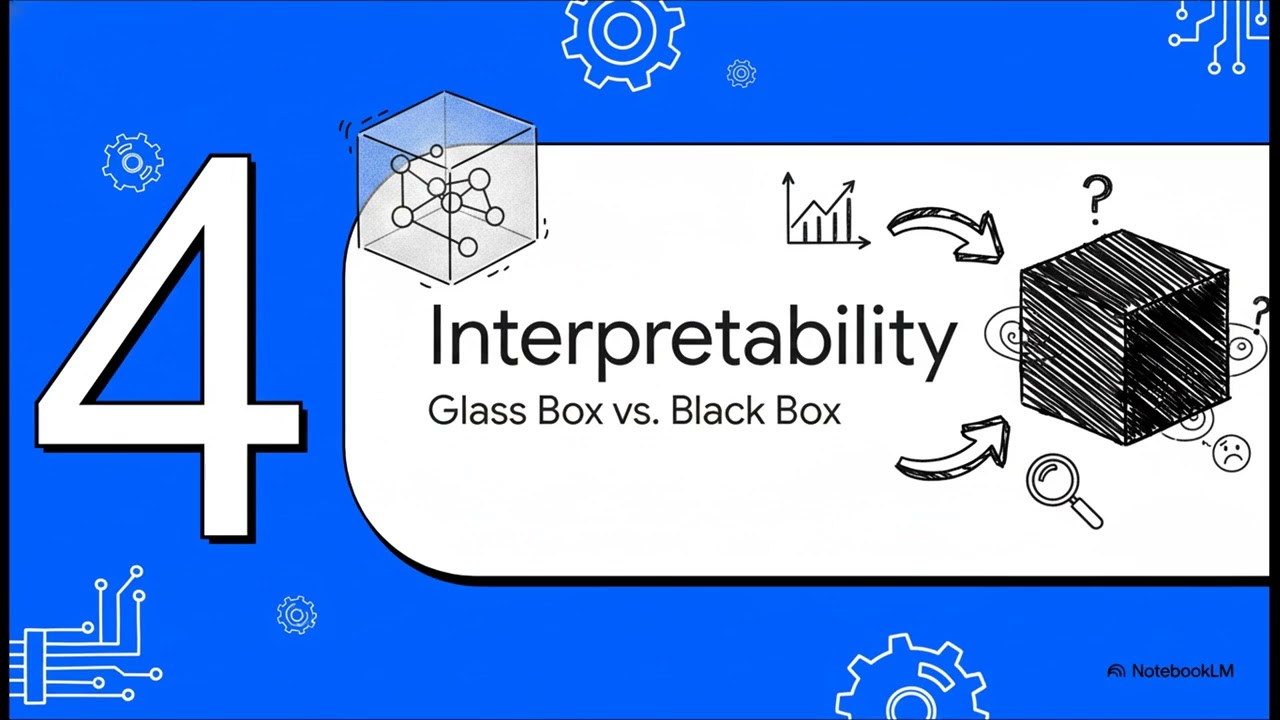 4

Interpretability

Glass Box vs. Black Box

?

?

NotebookLM